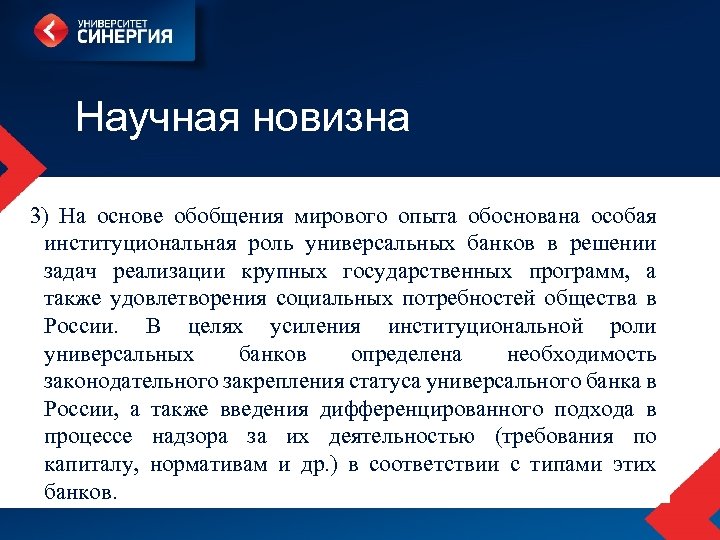 УНИВЕРСИТЕТ
СИНЕРГИЯ

Научная новизна

3) На основе обобщения мирового опыта обоснована особая институциональная роль универсальных банков в решении задач реализации крупных государственных программ, а также удовлетворения социальных потребностей общества в России. В целях усиления институциональной роли универсальных банков определена необходимость законодательного закрепления статуса универсального банка в России, а также введения дифференцированного подхода в процессе надзора за их деятельностью (требования по капиталу, нормативам и др.) в соответствии с типами этих банков.